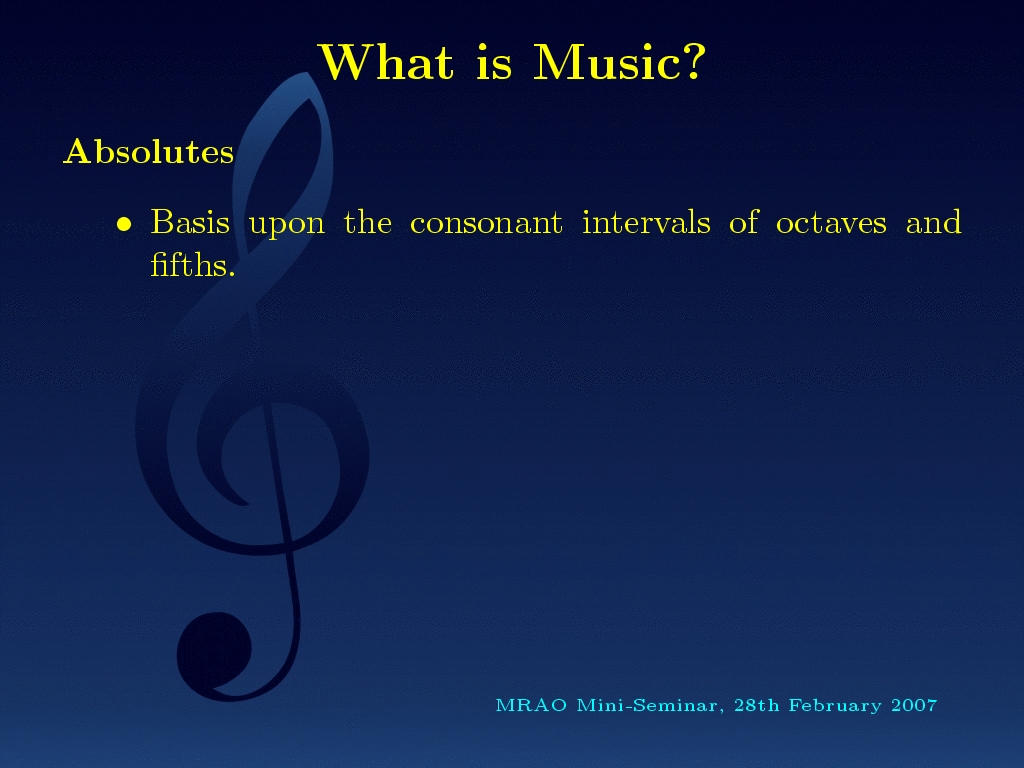 What is Music?

Absolutes

• Basis upon the consonant intervals of octaves and fifths.

MRAO Mini-Seminar, 28th February 2007